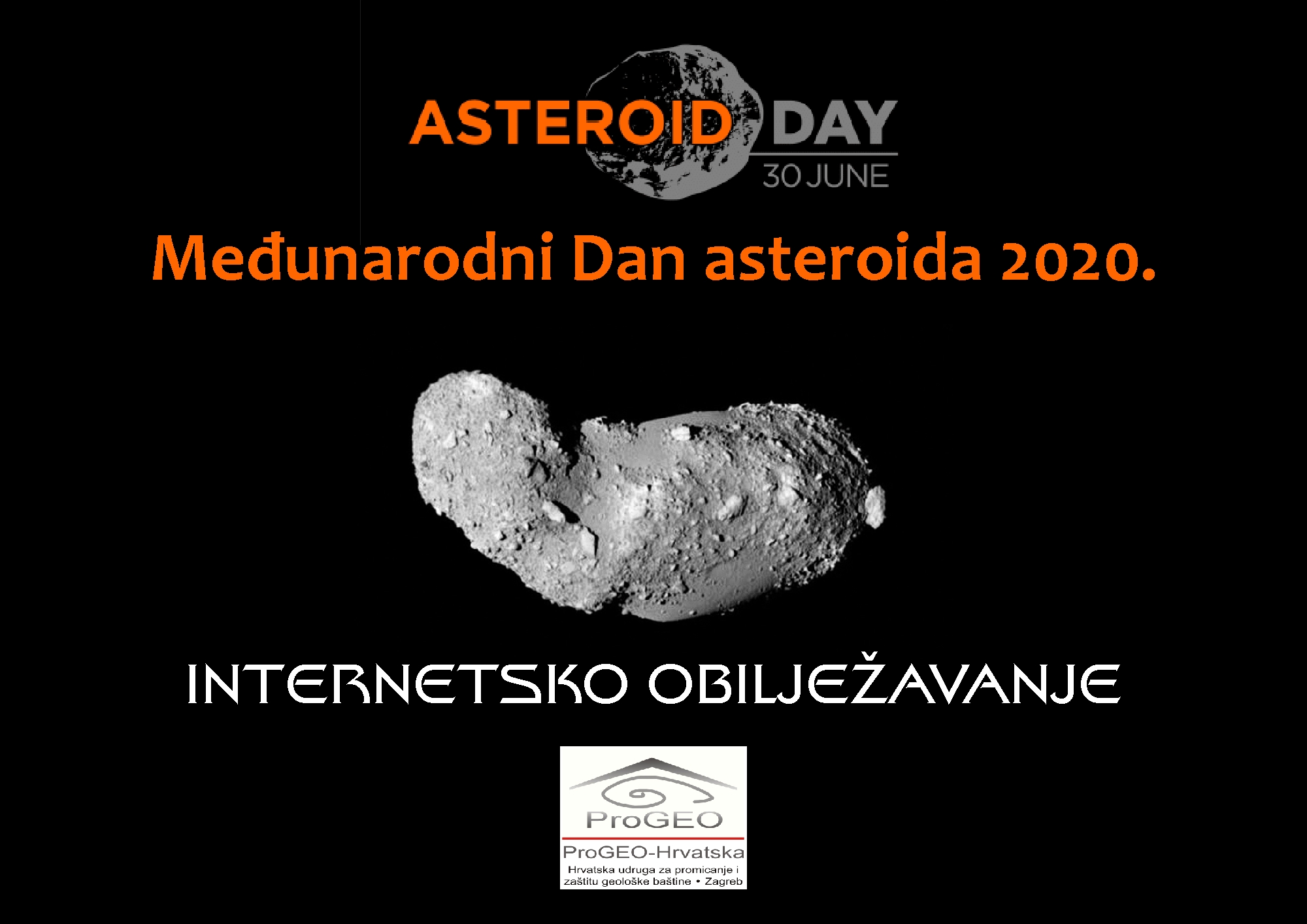 ASTEROID DAY
30 JUNE

Međunarodni Dan asteroida 2020.

INTERNETSKO OBILJEŽAVANJE

ProGEO

ProGEO-Hrvatska
Hrvatska udruga za promicanje i zaštitu geološke baštine • Zagreb